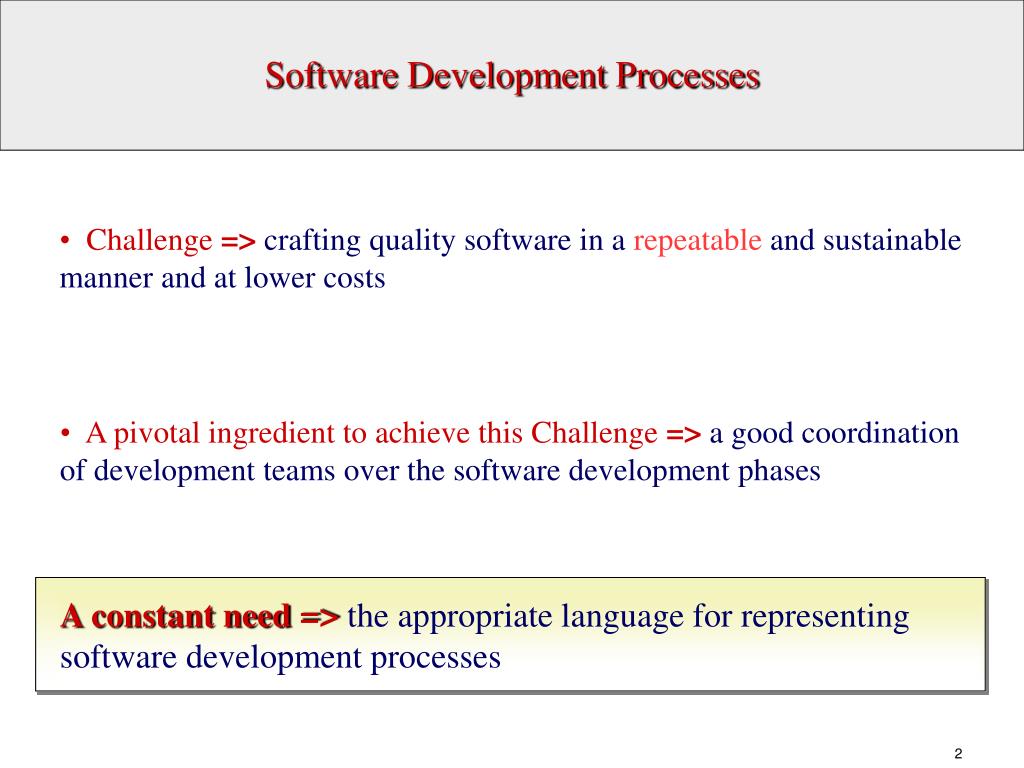 Software Development Processes

• Challenge => crafting quality software in a repeatable and sustainable manner and at lower costs

• A pivotal ingredient to achieve this Challenge => a good coordination of development teams over the software development phases

A constant need => the appropriate language for representing software development processes

2